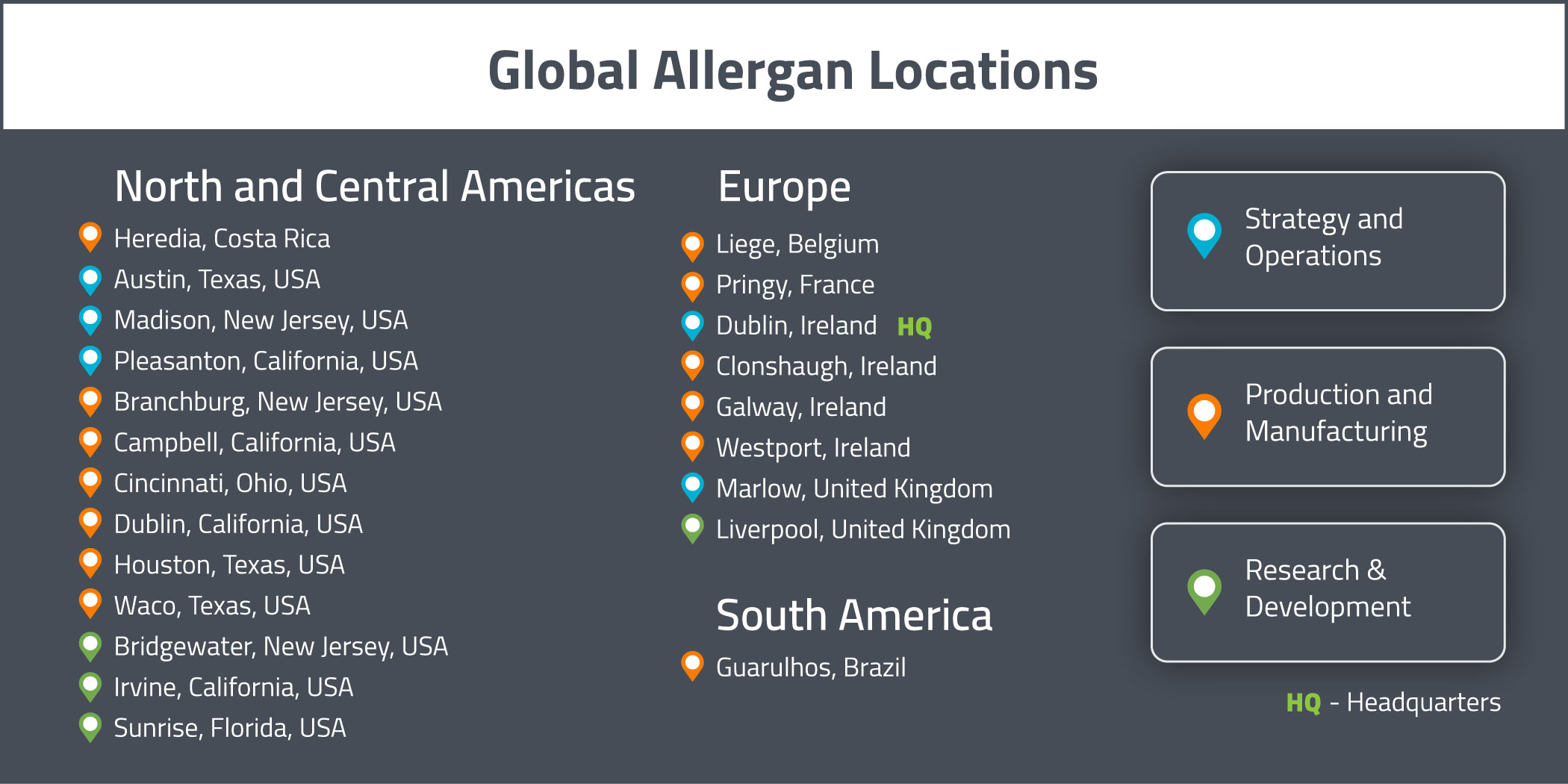 Global Allergan Locations

North and Central Americas

Heredia, Costa Rica
Austin, Texas, USA
Madison, New Jersey, USA
Pleasanton, California, USA
Branchburg, New Jersey, USA
Campbell, California, USA
Cincinnati, Ohio, USA
Dublin, California, USA
Houston, Texas, USA
Waco, Texas, USA
Bridgewater, New Jersey, USA
Irvine, California, USA
Sunrise, Florida, USA

Europe

Liege, Belgium
Pringy, France
Dublin, Ireland HQ
Clonshaugh, Ireland
Galway, Ireland
Westport, Ireland
Marlow, United Kingdom
Liverpool, United Kingdom

South America

Guarulhos, Brazil

Strategy and Operations

Production and Manufacturing

Research & Development

HQ - Headquarters